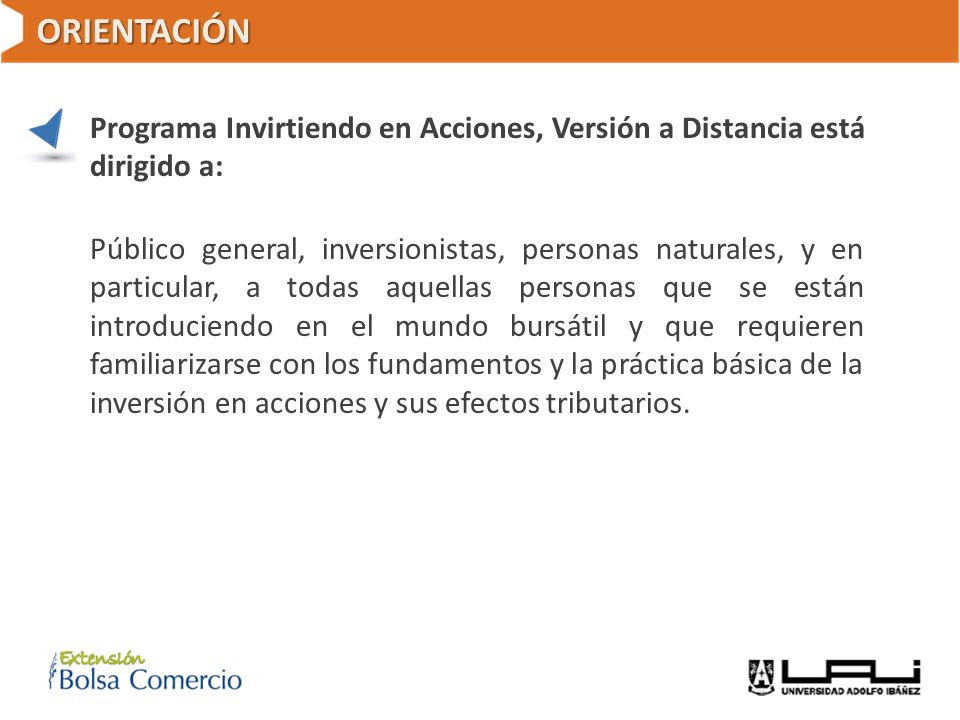 ORIENTACIÓN

Programa Invirtiendo en Acciones, Versión a Distancia está dirigido a:

Público general, inversionistas, personas naturales, y en particular, a todas aquellas personas que se están introduciendo en el mundo bursátil y que requieren familiarizarse con los fundamentos y la práctica básica de la inversión en acciones y sus efectos tributarios.

Extensión
Bolsa Comercio

UAI
UNIVERSIDAD ADOLFO IBÁÑEZ